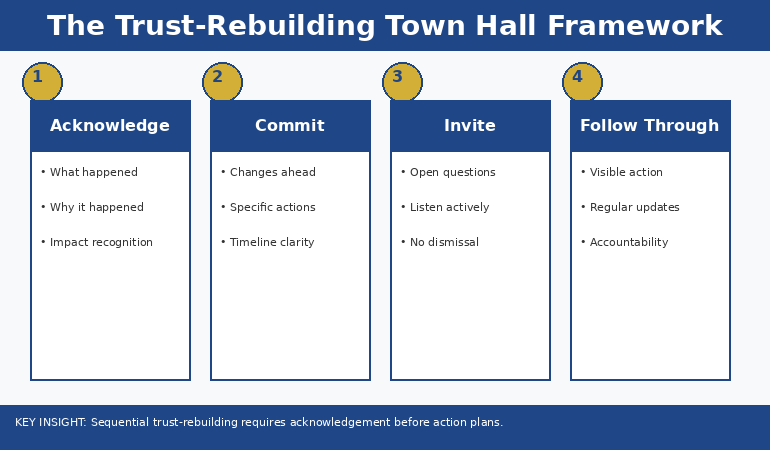 The Trust-Rebuilding Town Hall Framework

1
Acknowledge
• What happened
• Why it happened
• Impact recognition

2
Commit
• Changes ahead
• Specific actions
• Timeline clarity

3
Invite
• Open questions
• Listen actively
• No dismissal

4
Follow Through
• Visible action
• Regular updates
• Accountability

KEY INSIGHT: Sequential trust-rebuilding requires acknowledgement before action plans.